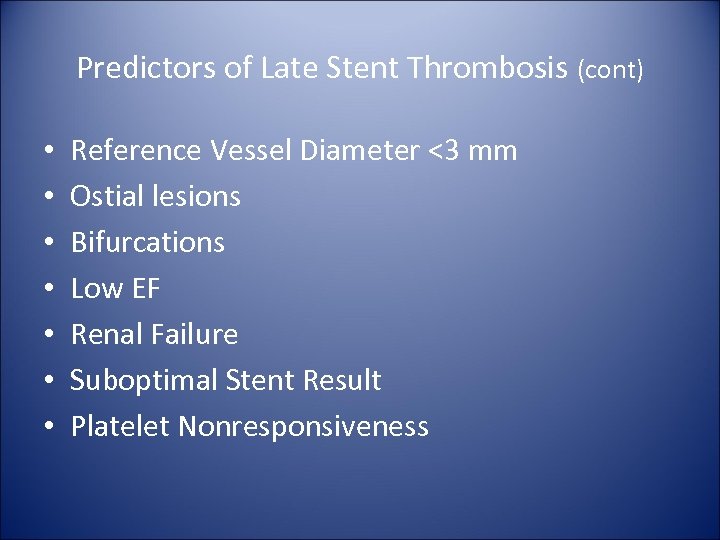 Predictors of Late Stent Thrombosis (cont)

• Reference Vessel Diameter <3 mm
• Ostial lesions
• Bifurcations
• Low EF
• Renal Failure
• Suboptimal Stent Result
• Platelet Nonresponsiveness